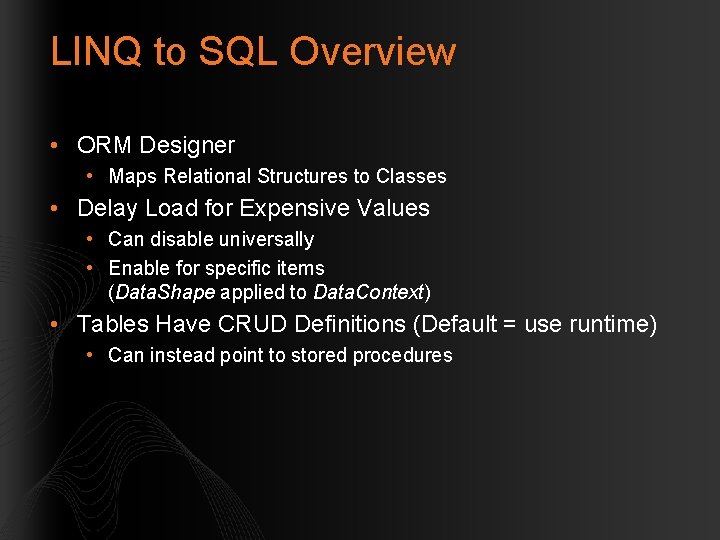 LINQ to SQL Overview

• ORM Designer
• Maps Relational Structures to Classes
• Delay Load for Expensive Values
• Can disable universally
• Enable for specific items (DataShape applied to DataContext)
• Tables Have CRUD Definitions (Default = use runtime)
• Can instead point to stored procedures